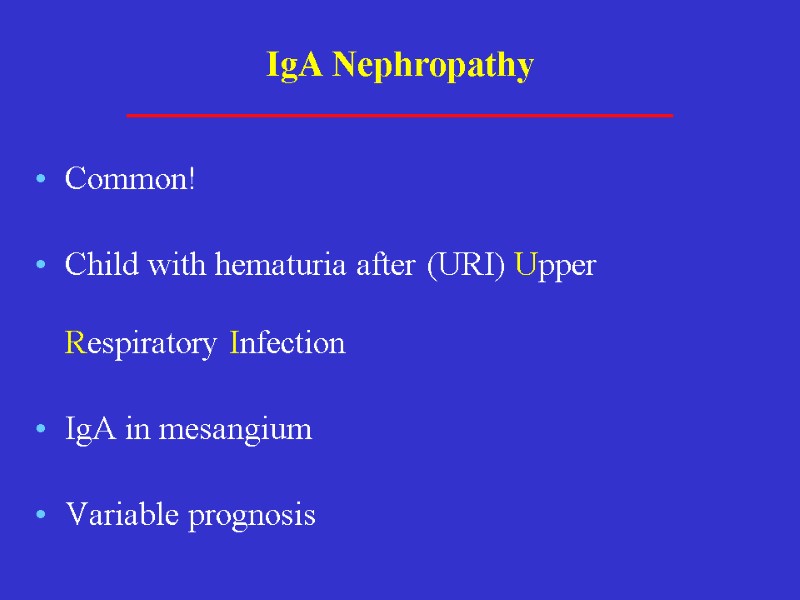 IgA Nephropathy

• Common!

• Child with hematuria after (URI) Upper Respiratory Infection

• IgA in mesangium

• Variable prognosis